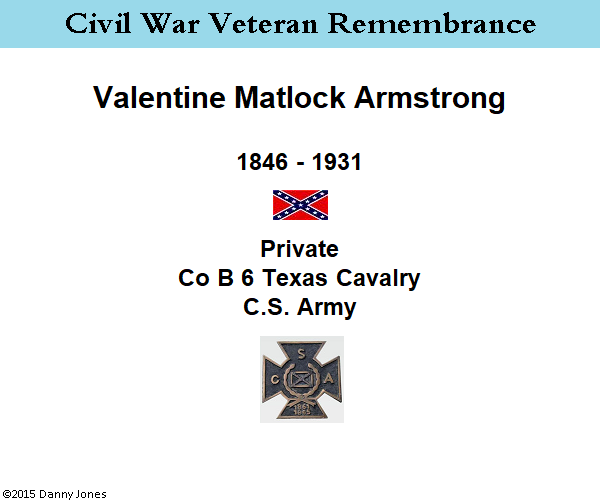 Civil War Veteran Remembrance

Valentine Matlock Armstrong

1846 - 1931

Private
Co B 6 Texas Cavalry
C.S. Army

S
C A
1861
1865

©2015 Danny Jones